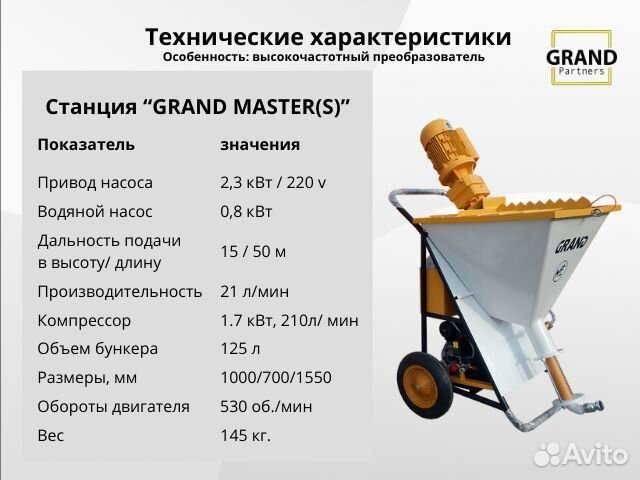 Технические характеристики
Особенность: высокочастотный преобразователь

GRAND
Partners

Станция “GRAND MASTER(S)”

| Показатель | значения |
|---|---|
| Привод насоса | 2,3 кВт / 220 v |
| Водяной насос | 0,8 кВт |
| Дальность подачи в высоту/ длину | 15 / 50 м |
| Производительность | 21 л/мин |
| Компрессор | 1.7 кВт, 210л/ мин |
| Объем бункера | 125 л |
| Размеры, мм | 1000/700/1550 |
| Обороты двигателя | 530 об./мин |
| Вес | 145 кг. |

GRAND

Avito